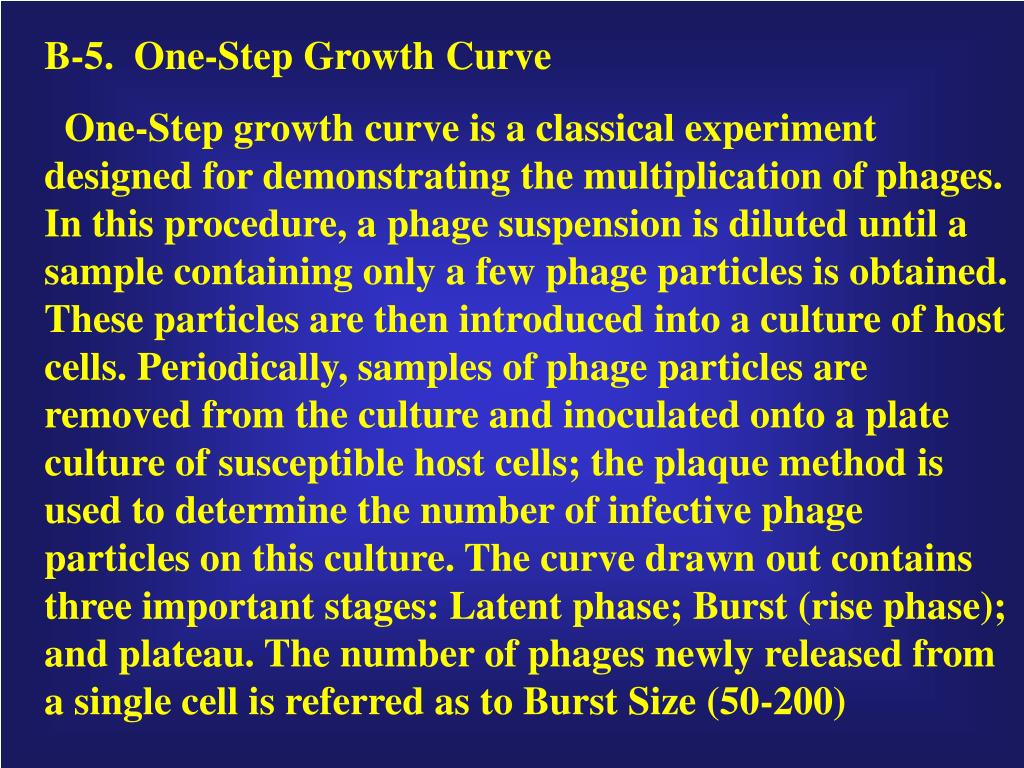 B-5. One-Step Growth Curve

One-Step growth curve is a classical experiment designed for demonstrating the multiplication of phages. In this procedure, a phage suspension is diluted until a sample containing only a few phage particles is obtained. These particles are then introduced into a culture of host cells. Periodically, samples of phage particles are removed from the culture and inoculated onto a plate culture of susceptible host cells; the plaque method is used to determine the number of infective phage particles on this culture. The curve drawn out contains three important stages: Latent phase; Burst (rise phase); and plateau. The number of phages newly released from a single cell is referred as to Burst Size (50-200)